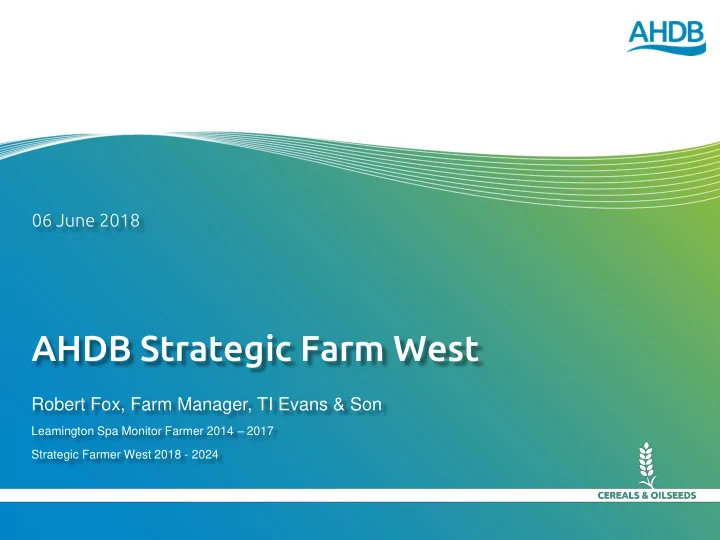 AHDB

06 June 2018

AHDB Strategic Farm West

Robert Fox, Farm Manager, TI Evans & Son

Leamington Spa Monitor Farmer 2014 – 2017

Strategic Farmer West 2018 - 2024

CEREALS & OILSEEDS